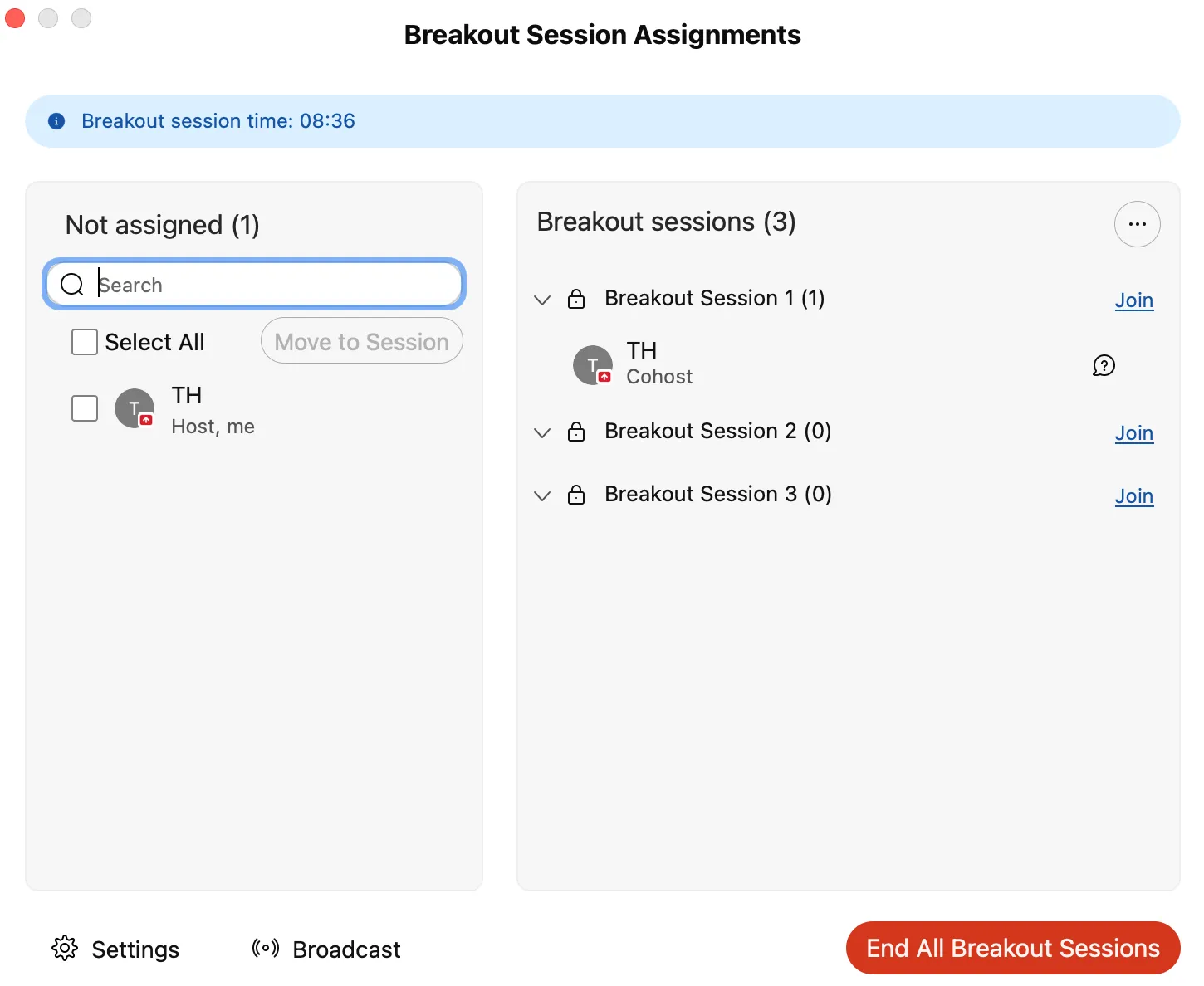 Breakout Session Assignments

Breakout session time: 08:36

Not assigned (1)

Search

Select All

Move to Session

T

TH

Host, me

Breakout sessions (3)

...

Breakout Session 1 (1)

Join

T

TH

Cohost

Breakout Session 2 (0)

Join

Breakout Session 3 (0)

Join

Settings

Broadcast

End All Breakout Sessions